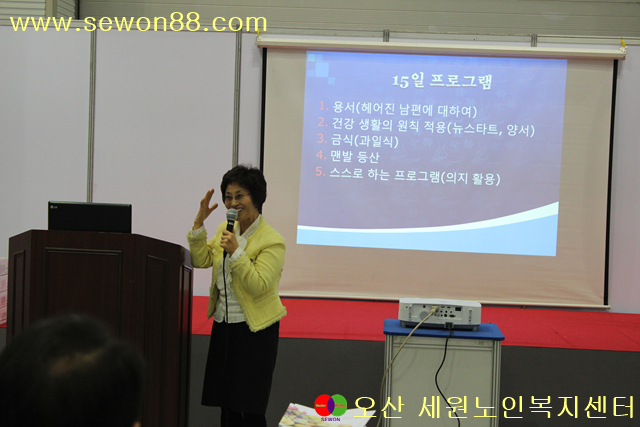 www.sewon88.com

15일 프로그램

1. 용서(헤어진 남편에 대하여)
2. 건강 생활의 원칙 적용(뉴스타트, 양서)
3. 금식(과일식)
4. 맨발 등산
5. 스스로 하는 프로그램(의지 활용)

SEWON
오산 세원노인복지센터